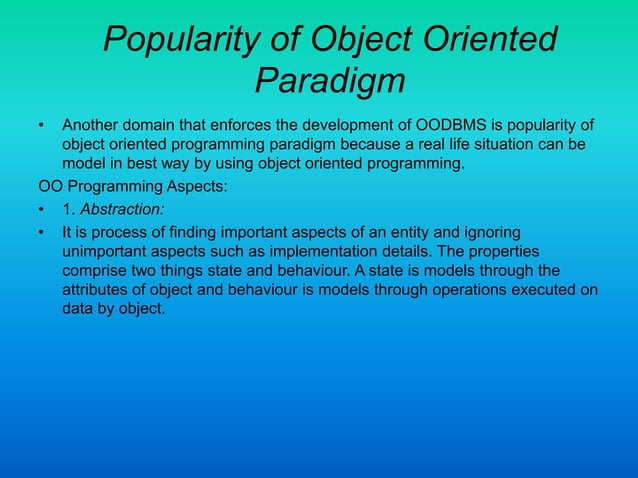 Popularity of Object Oriented Paradigm

• Another domain that enforces the development of OODBMS is popularity of object oriented programming paradigm because a real life situation can be model in best way by using object oriented programming.

OO Programming Aspects:

• 1. Abstraction:

• It is process of finding important aspects of an entity and ignoring unimportant aspects such as implementation details. The properties comprise two things state and behaviour. A state is models through the attributes of object and behaviour is models through operations executed on data by object.